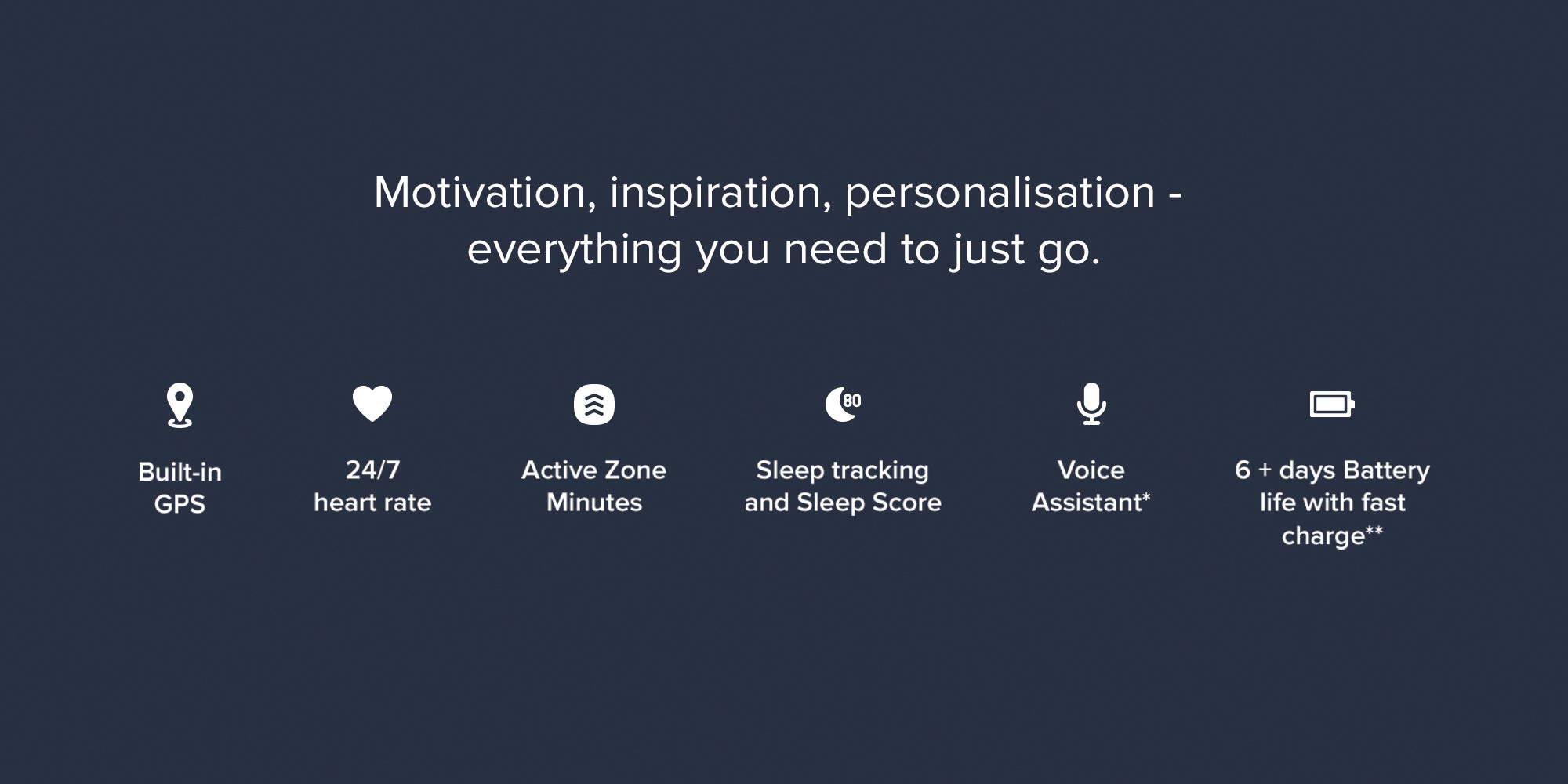 Motivation, inspiration, personalisation - everything you need to just go.

Built-in GPS

24/7 heart rate

Active Zone Minutes

80

Sleep tracking and Sleep Score

Voice Assistant*

6 + days Battery life with fast charge**